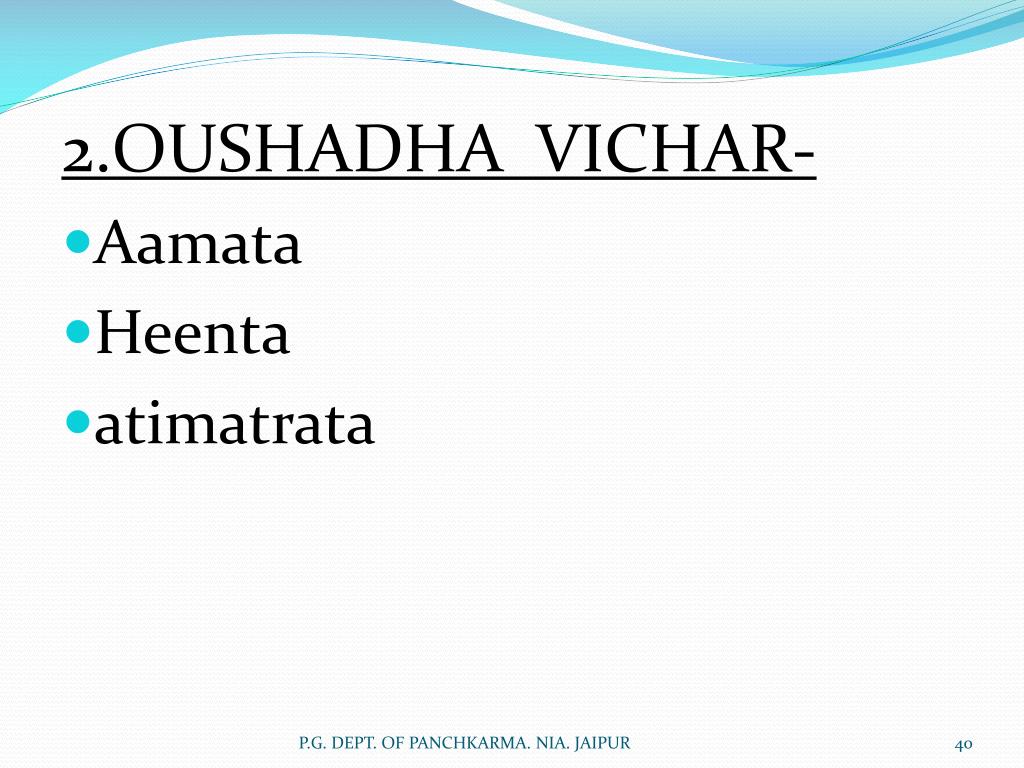 2.OUSHADHA VICHAR-

- Aamata
- Heenta
- atimatrata

P.G. DEPT. OF PANCHKARMA. NIA. JAIPUR

40